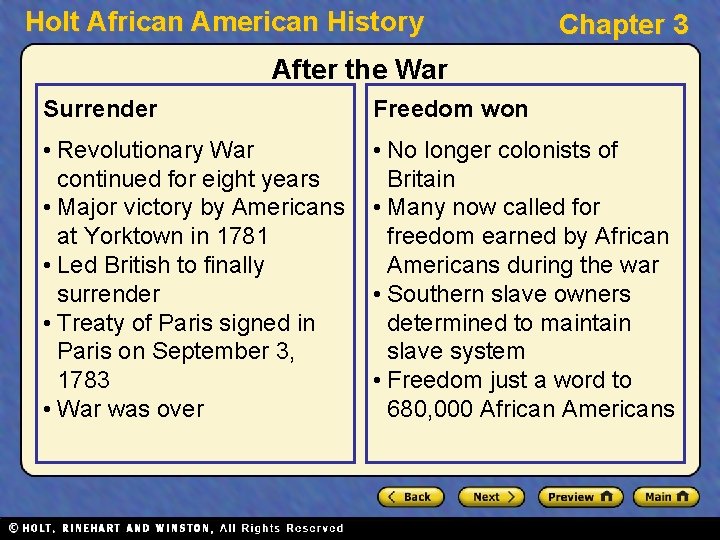 Holt African American History

Chapter 3

After the War

Surrender

• Revolutionary War continued for eight years
• Major victory by Americans at Yorktown in 1781
• Led British to finally surrender
• Treaty of Paris signed in Paris on September 3, 1783
• War was over

Freedom won

• No longer colonists of Britain
• Many now called for freedom earned by African Americans during the war
• Southern slave owners determined to maintain slave system
• Freedom just a word to 680,000 African Americans

Back Next Preview Main

© HOLT, RINEHART AND WINSTON, All Rights Reserved